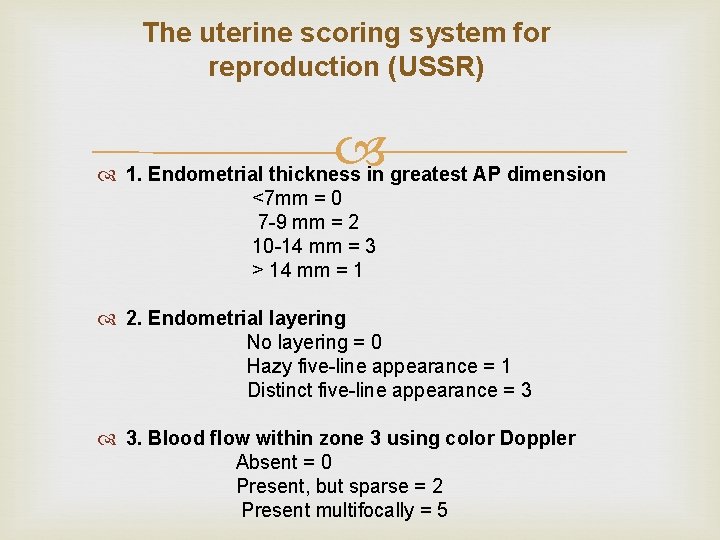 The uterine scoring system for reproduction (USSR)

1. Endometrial thickness in greatest AP dimension
<7mm = 0
7-9 mm = 2
10-14 mm = 3
> 14 mm = 1

2. Endometrial layering
No layering = 0
Hazy five-line appearance = 1
Distinct five-line appearance = 3

3. Blood flow within zone 3 using color Doppler
Absent = 0
Present, but sparse = 2
Present multifocally = 5